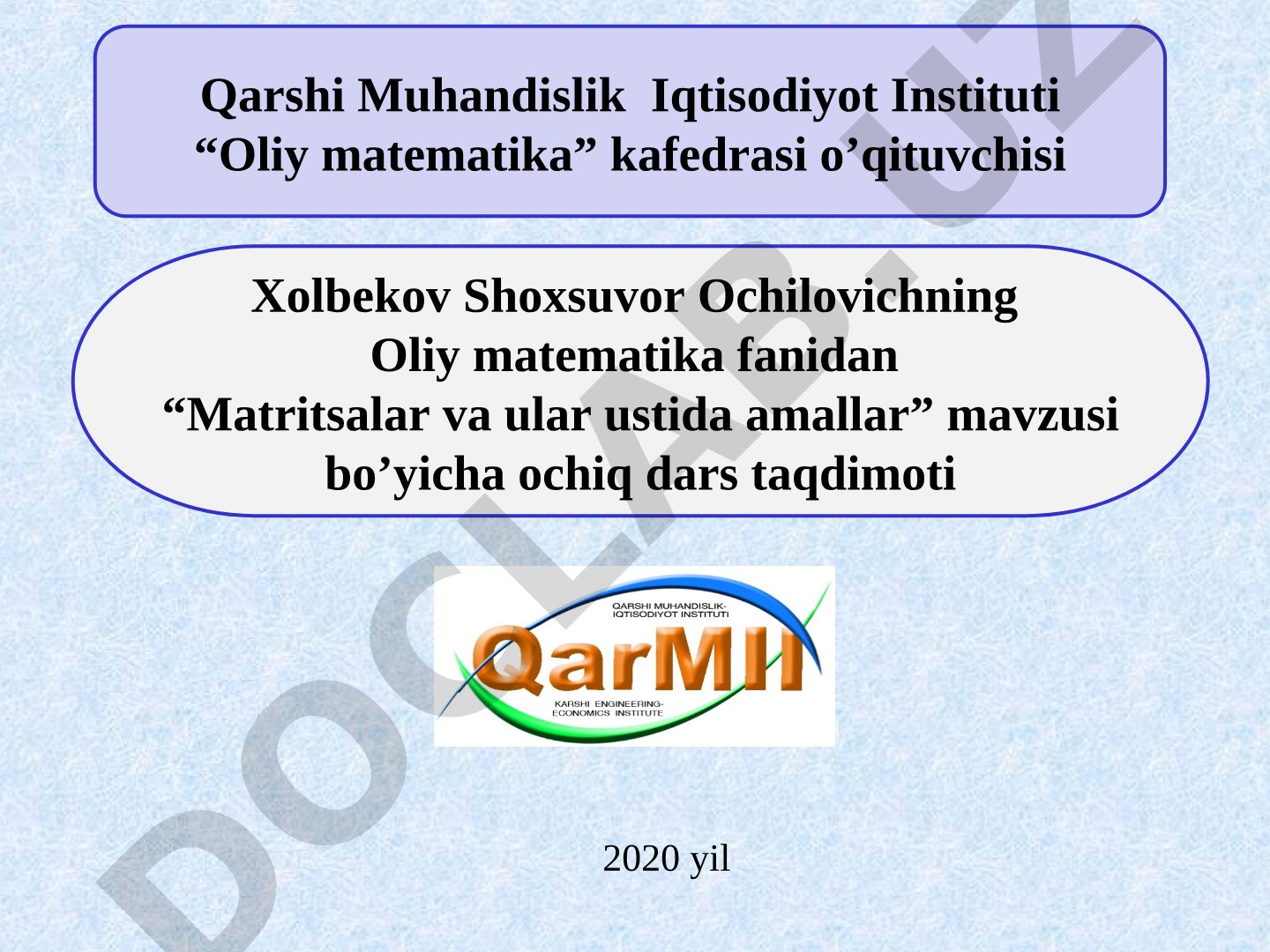 Qarshi Muhandislik  Iqtisodiyot Instituti
“Oliy matematika” kafedrasi o’qituvchisi

Xolbekov Shoxsuvor Ochilovichning
Oliy matematika fanidan
“Matritsalar va ular ustida amallar” mavzusi
bo’yicha ochiq dars taqdimoti

QARSHI MUHANDISLIK-IQTISODIYOT INSTITUTI
QarMII
KARSHI ENGINEERING-ECONOMICS INSTITUTE

2020 yil

DOCLAB.UZ